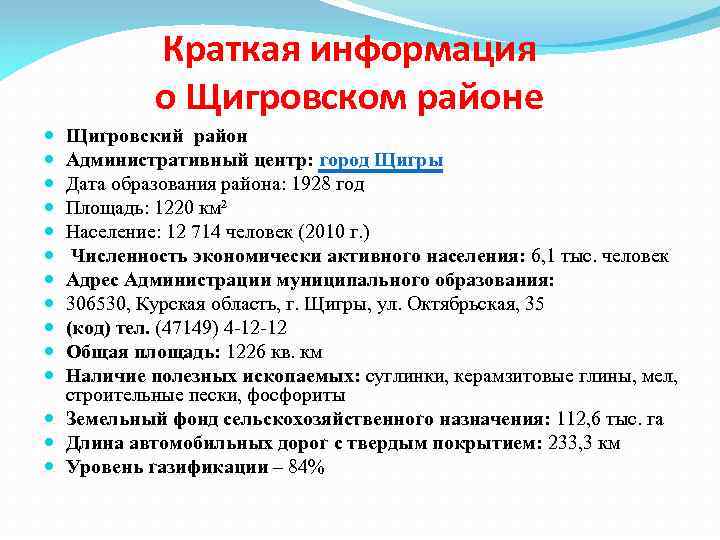 Краткая информация о Щигровском районе

- Щигровский район
- Административный центр: город Щигры
- Дата образования района: 1928 год
- Площадь: 1220 км²
- Население: 12 714 человек (2010 г.)
- Численность экономически активного населения: 6,1 тыс. человек
- Адрес Администрации муниципального образования:
- 306530, Курская область, г. Щигры, ул. Октябрьская, 35
- (код) тел. (47149) 4-12-12
- Общая площадь: 1226 кв. км
- Наличие полезных ископаемых: суглинки, керамзитовые глины, мел, строительные пески, фосфориты
- Земельный фонд сельскохозяйственного назначения: 112,6 тыс. га
- Длина автомобильных дорог с твердым покрытием: 233,3 км
- Уровень газификации – 84%